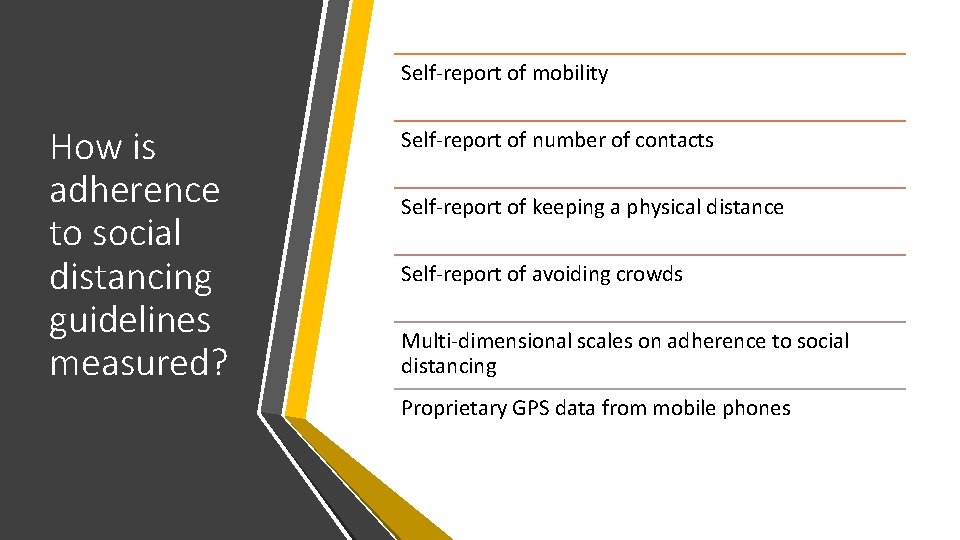 How is adherence to social distancing guidelines measured?

Self-report of mobility

Self-report of number of contacts

Self-report of keeping a physical distance

Self-report of avoiding crowds

Multi-dimensional scales on adherence to social distancing

Proprietary GPS data from mobile phones